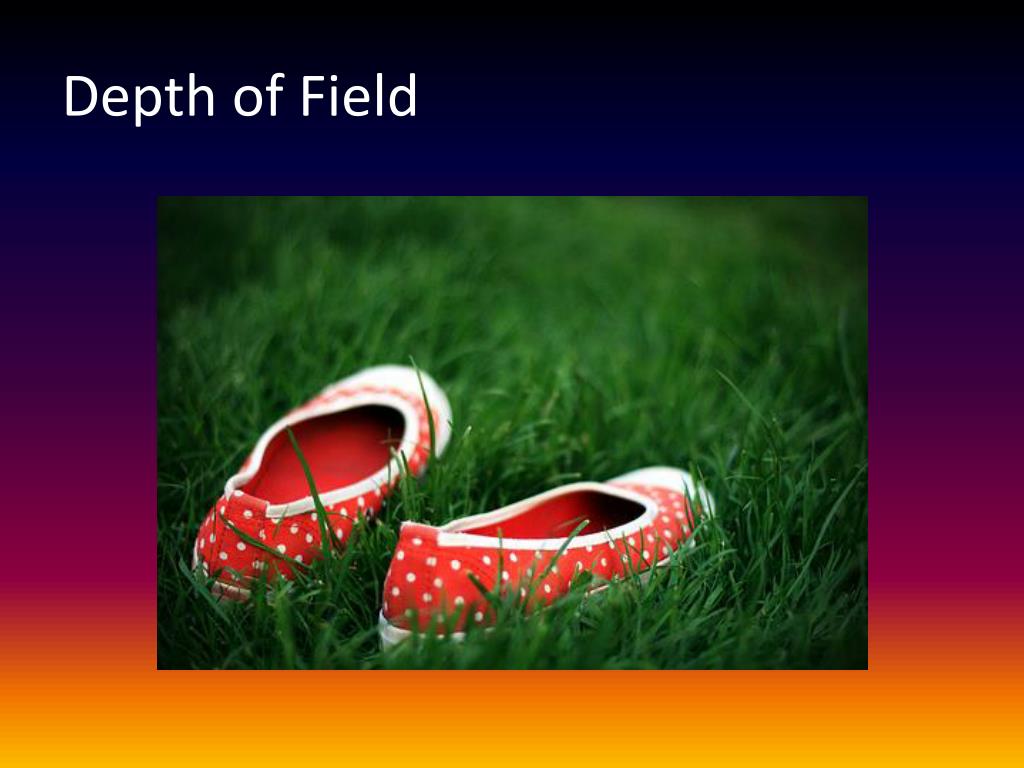 Depth of Field